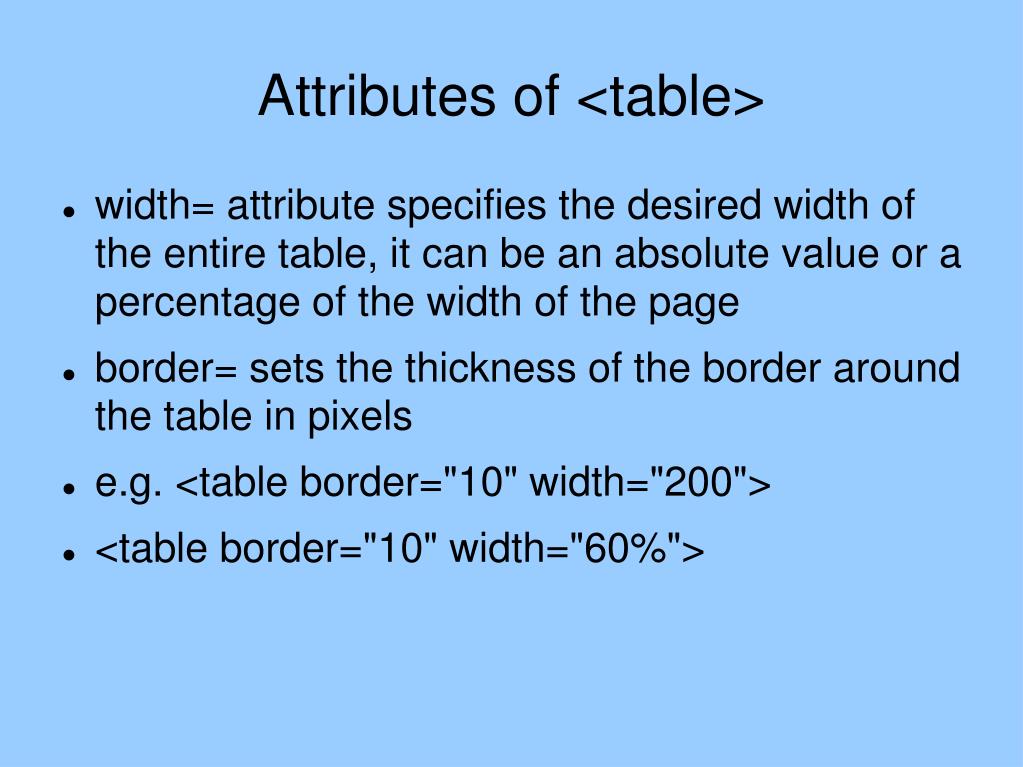 Attributes of <table>

- width= attribute specifies the desired width of the entire table, it can be an absolute value or a percentage of the width of the page
- border= sets the thickness of the border around the table in pixels
- e.g. <table border="10" width="200">
- <table border="10" width="60%">